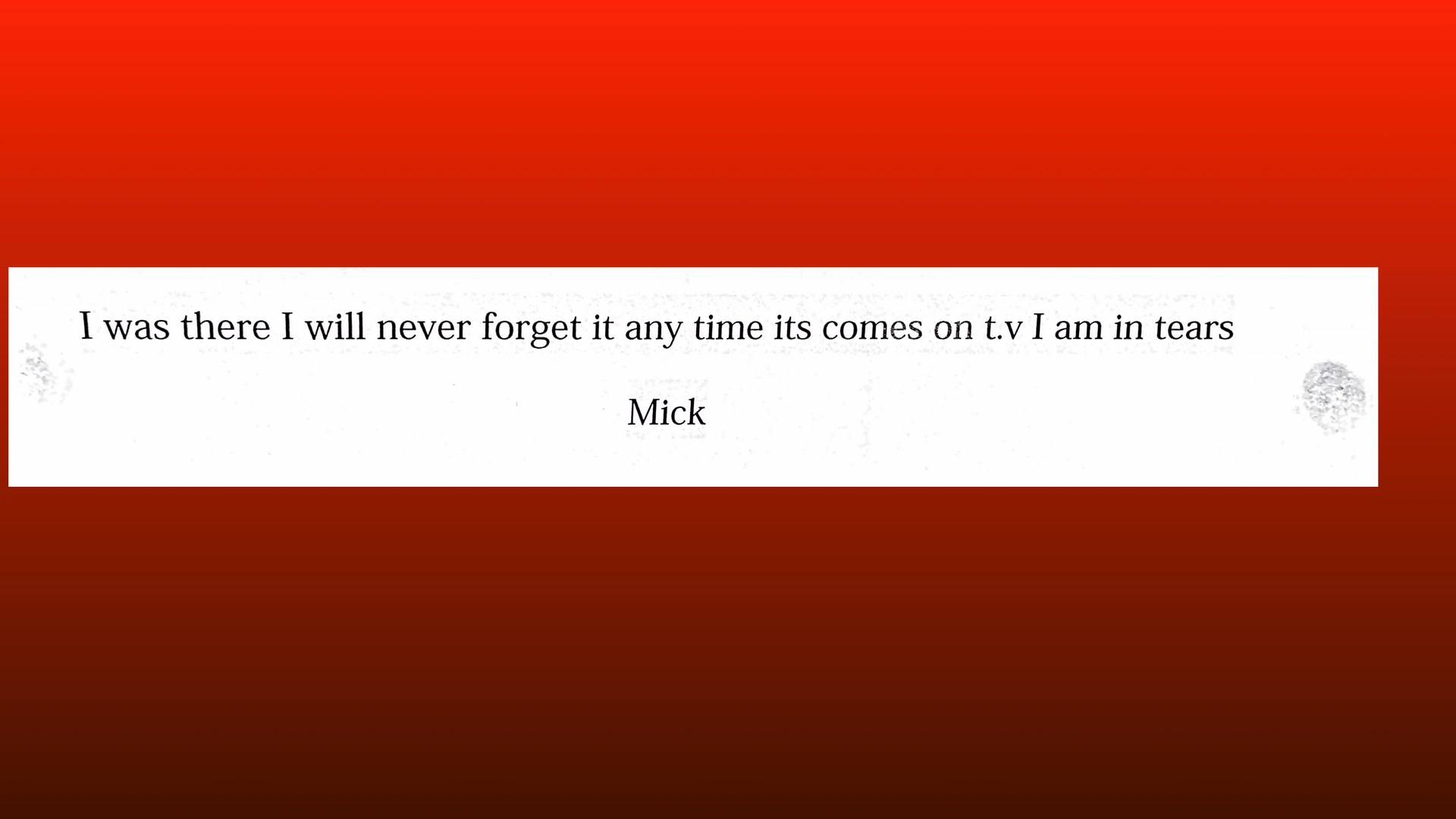 I was there I will never forget it any time its comes on t.v I am in tears

Mick